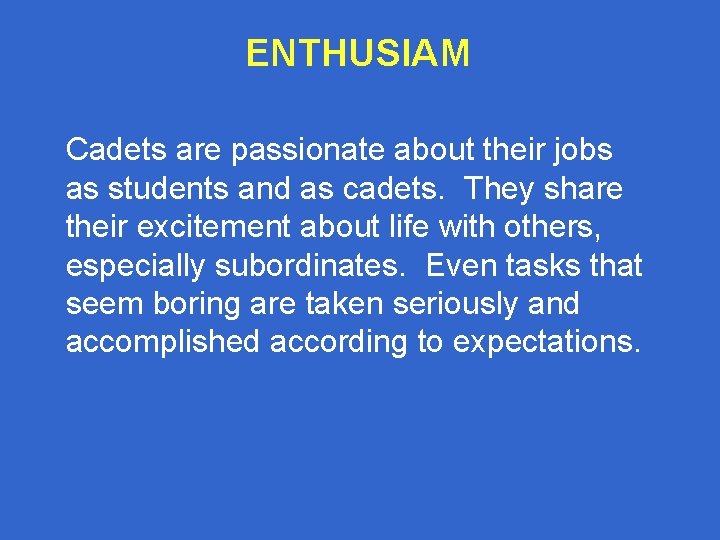 ENTHUSIAM

Cadets are passionate about their jobs as students and as cadets. They share their excitement about life with others, especially subordinates. Even tasks that seem boring are taken seriously and accomplished according to expectations.